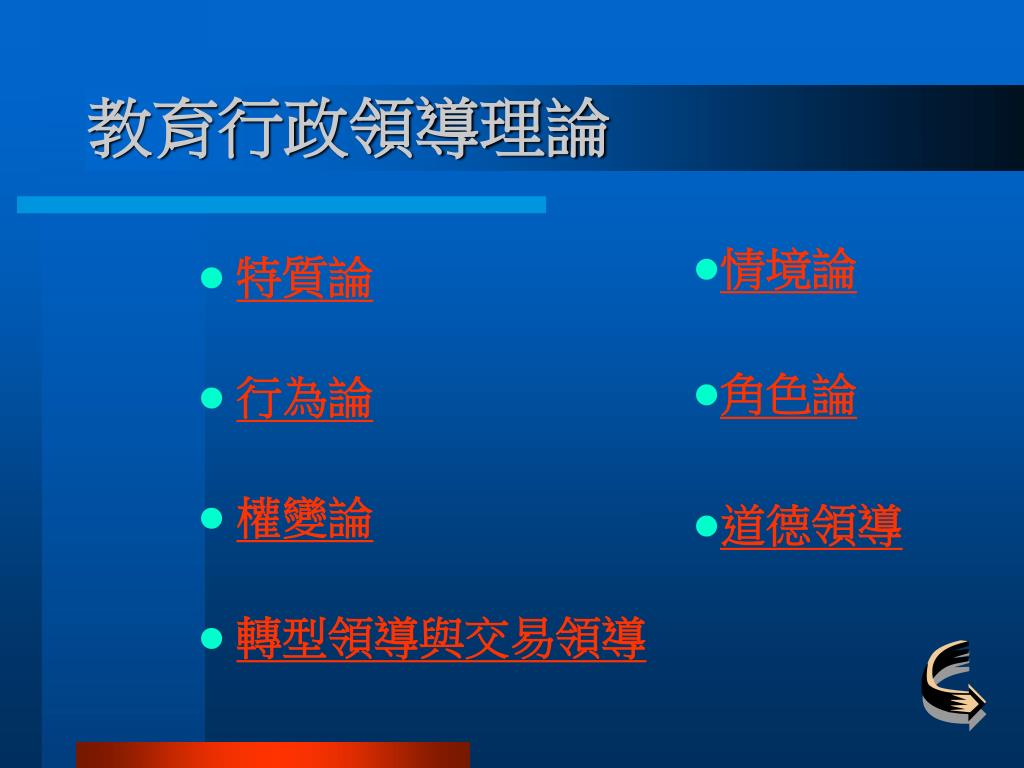 教育行政領導理論

- 特質論
- 行為論
- 權變論
- 轉型領導與交易領導

- 情境論
- 角色論
- 道德領導